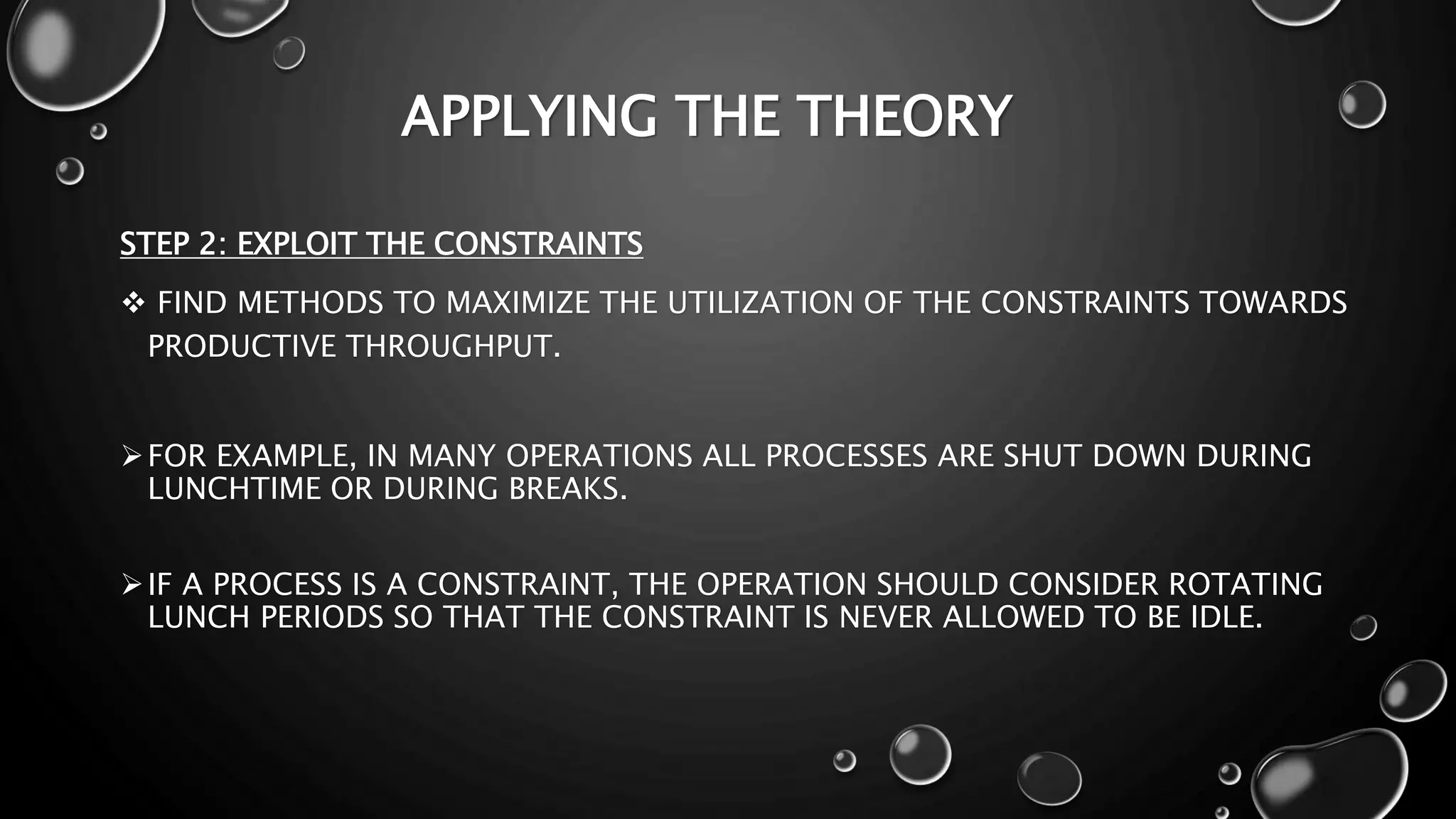 APPLYING THE THEORY

STEP 2: EXPLOIT THE CONSTRAINTS

❖ FIND METHODS TO MAXIMIZE THE UTILIZATION OF THE CONSTRAINTS TOWARDS PRODUCTIVE THROUGHPUT.

➢ FOR EXAMPLE, IN MANY OPERATIONS ALL PROCESSES ARE SHUT DOWN DURING LUNCHTIME OR DURING BREAKS.

➢ IF A PROCESS IS A CONSTRAINT, THE OPERATION SHOULD CONSIDER ROTATING LUNCH PERIODS SO THAT THE CONSTRAINT IS NEVER ALLOWED TO BE IDLE.